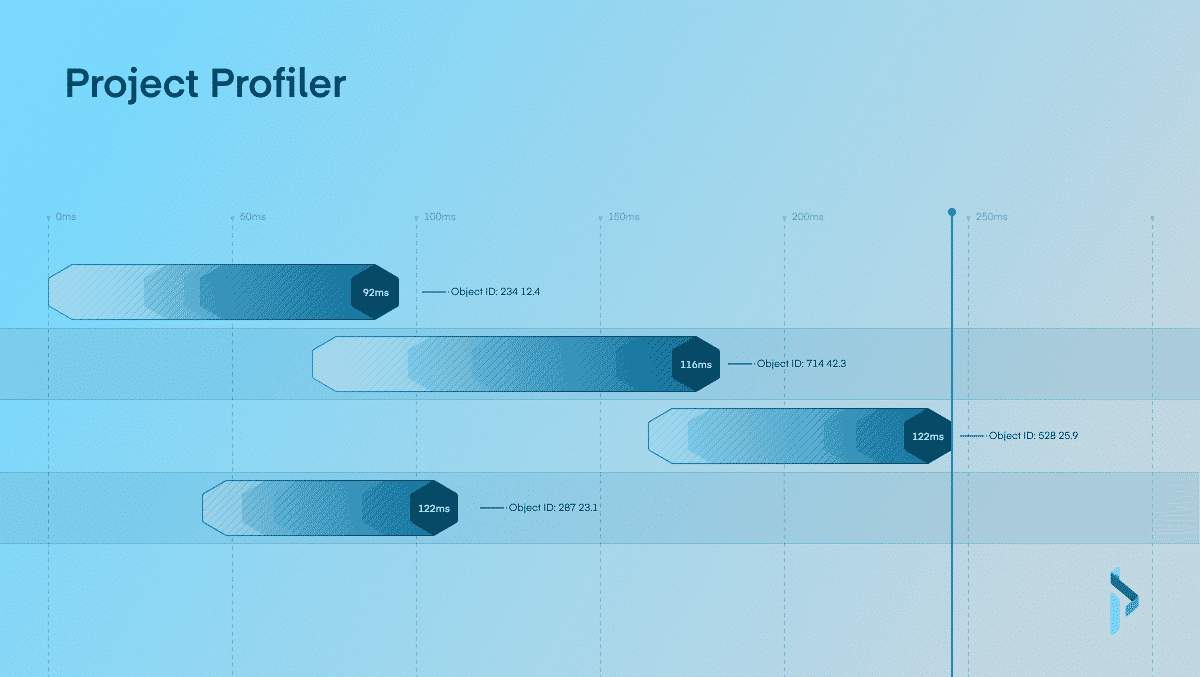 Project Profiler

0ms
50ms
100ms
150ms
200ms
250ms

92ms
Object ID: 234 12.4

116ms
Object ID: 714 42.3

122ms
Object ID: 528 25.9

122ms
Object ID: 287 23.1